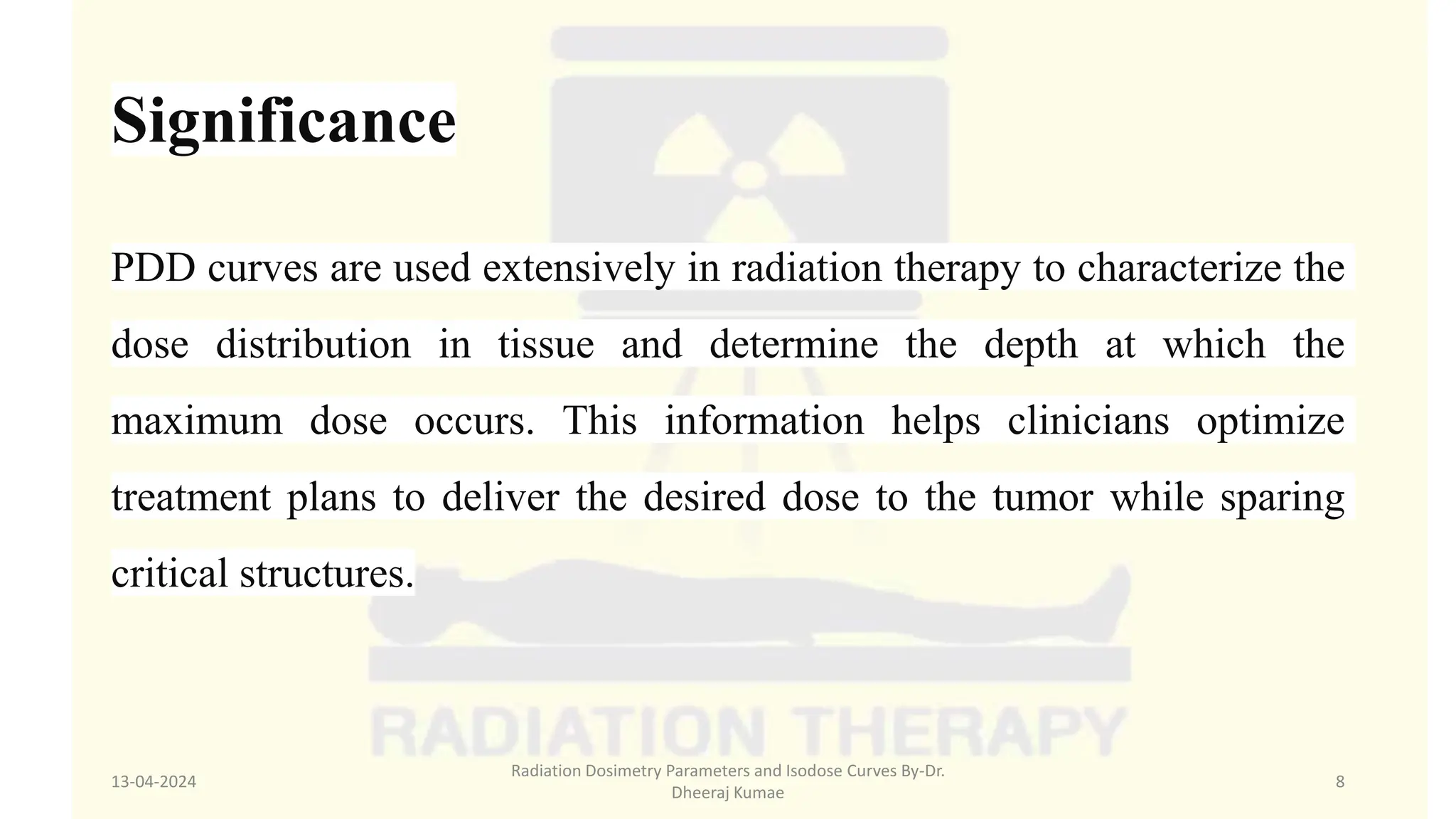 Significance

PDD curves are used extensively in radiation therapy to characterize the dose distribution in tissue and determine the depth at which the maximum dose occurs. This information helps clinicians optimize treatment plans to deliver the desired dose to the tumor while sparing critical structures.

RADIATION THERAPY

13-04-2024

Radiation Dosimetry Parameters and Isodose Curves By-Dr. Dheeraj Kumae

8